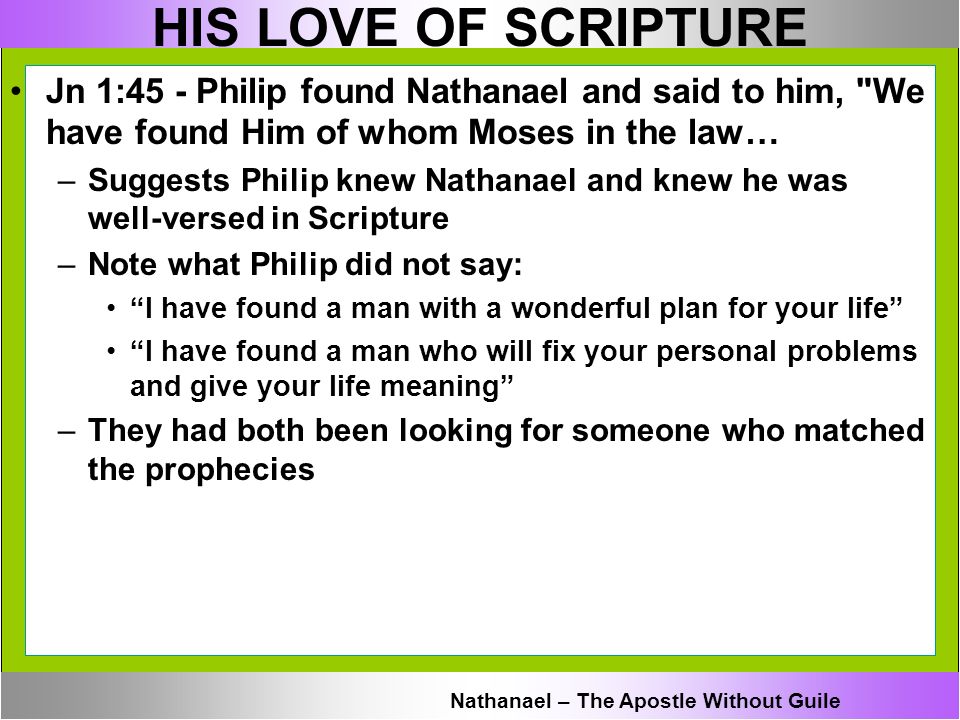 HIS LOVE OF SCRIPTURE

• Jn 1:45 - Philip found Nathanael and said to him, "We have found Him of whom Moses in the law…

– Suggests Philip knew Nathanael and knew he was well-versed in Scripture

– Note what Philip did not say:

• “I have found a man with a wonderful plan for your life”

• “I have found a man who will fix your personal problems and give your life meaning”

– They had both been looking for someone who matched the prophecies

Nathanael – The Apostle Without Guile